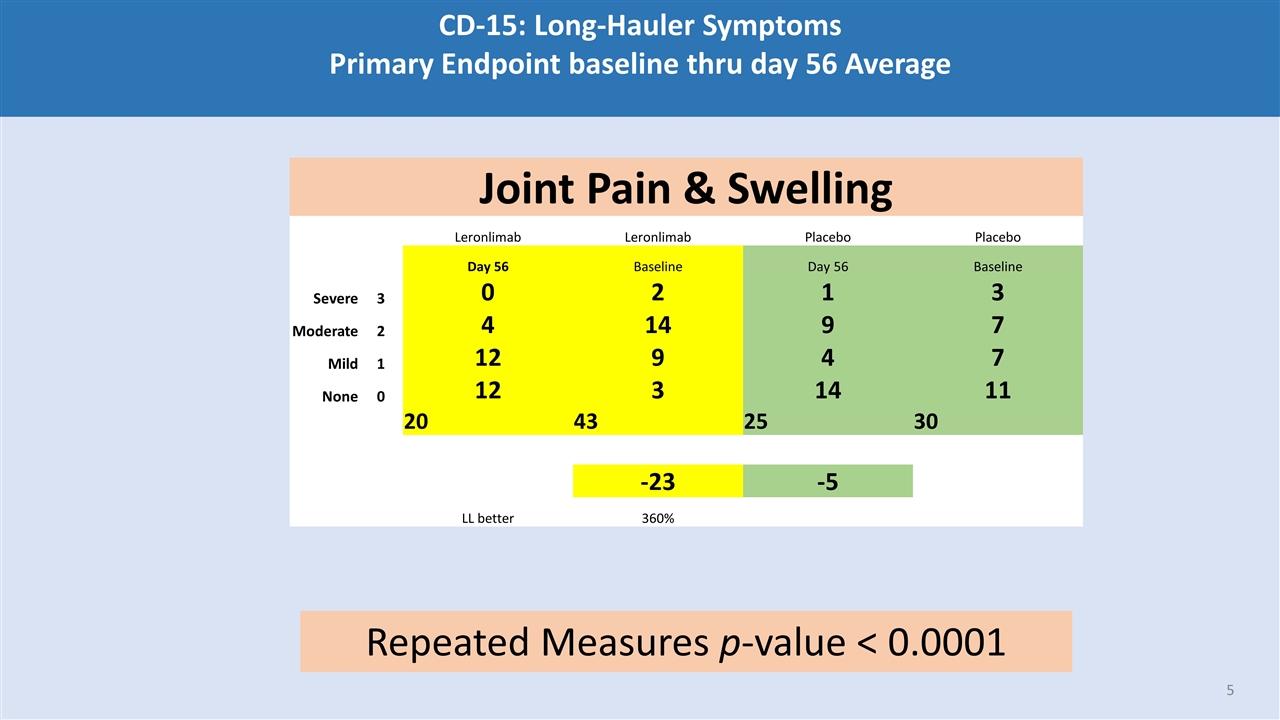 CD-15: Long-Hauler Symptoms
Primary Endpoint baseline thru day 56 Average

Joint Pain & Swelling

| | | Leronlimab | Leronlimab | Placebo | Placebo |
|---|---|---|---|---|---|
| | | Day 56 | Baseline | Day 56 | Baseline |
| Severe | 3 | 0 | 2 | 1 | 3 |
| Moderate | 2 | 4 | 14 | 9 | 7 |
| Mild | 1 | 12 | 9 | 4 | 7 |
| None | 0 | 12 | 3 | 14 | 11 |
| | | 20 | 43 | 25 | 30 |
| | | | -23 | -5 | |
| | | LL better | 360% | | |

Repeated Measures $p$-value < 0.0001

5